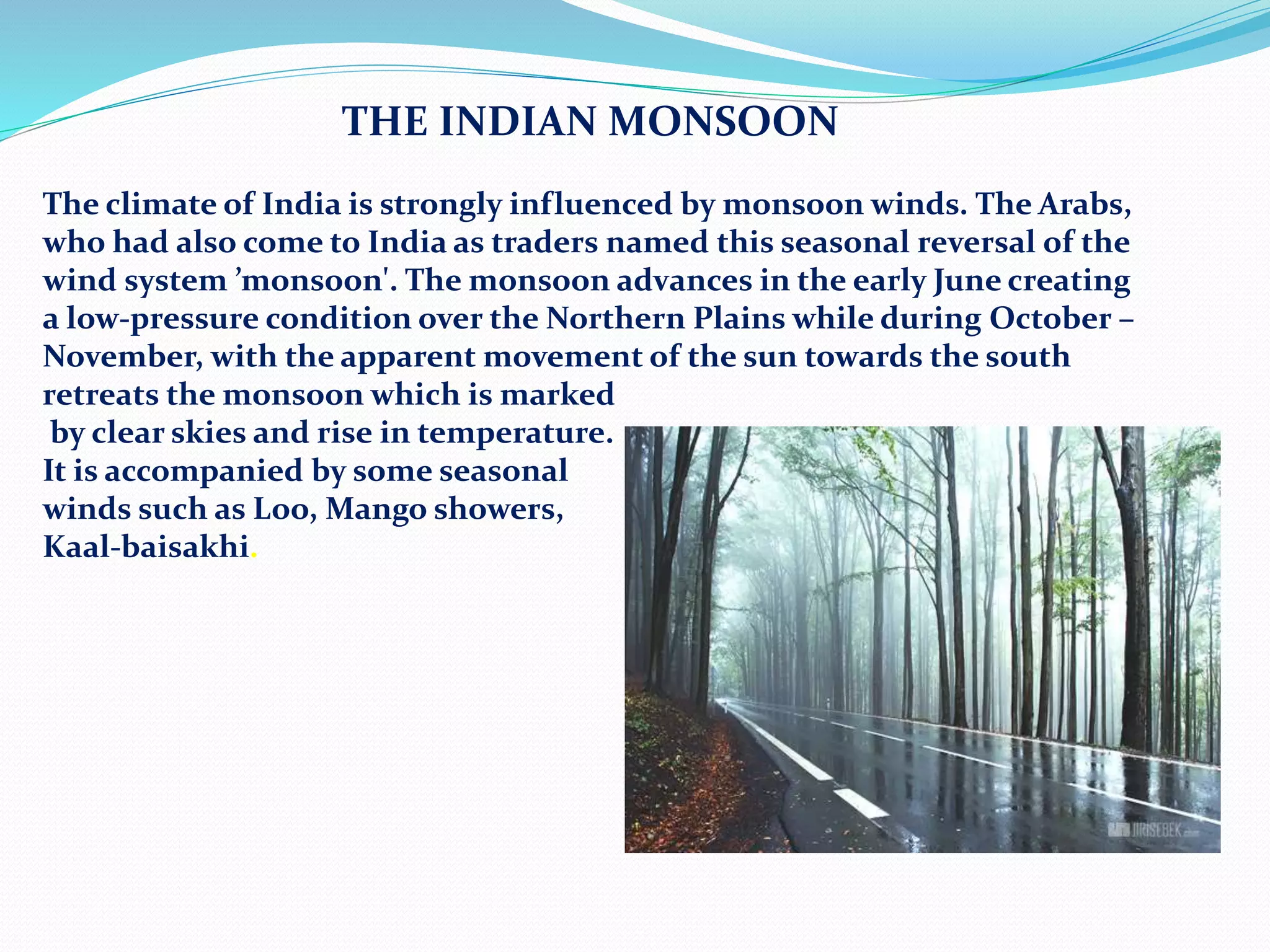 THE INDIAN MONSOON

The climate of India is strongly influenced by monsoon winds. The Arabs, who had also come to India as traders named this seasonal reversal of the wind system ’monsoon'. The monsoon advances in the early June creating a low-pressure condition over the Northern Plains while during October – November, with the apparent movement of the sun towards the south retreats the monsoon which is marked by clear skies and rise in temperature. It is accompanied by some seasonal winds such as Loo, Mango showers, Kaal-baisakhi.

JIRISEBEK